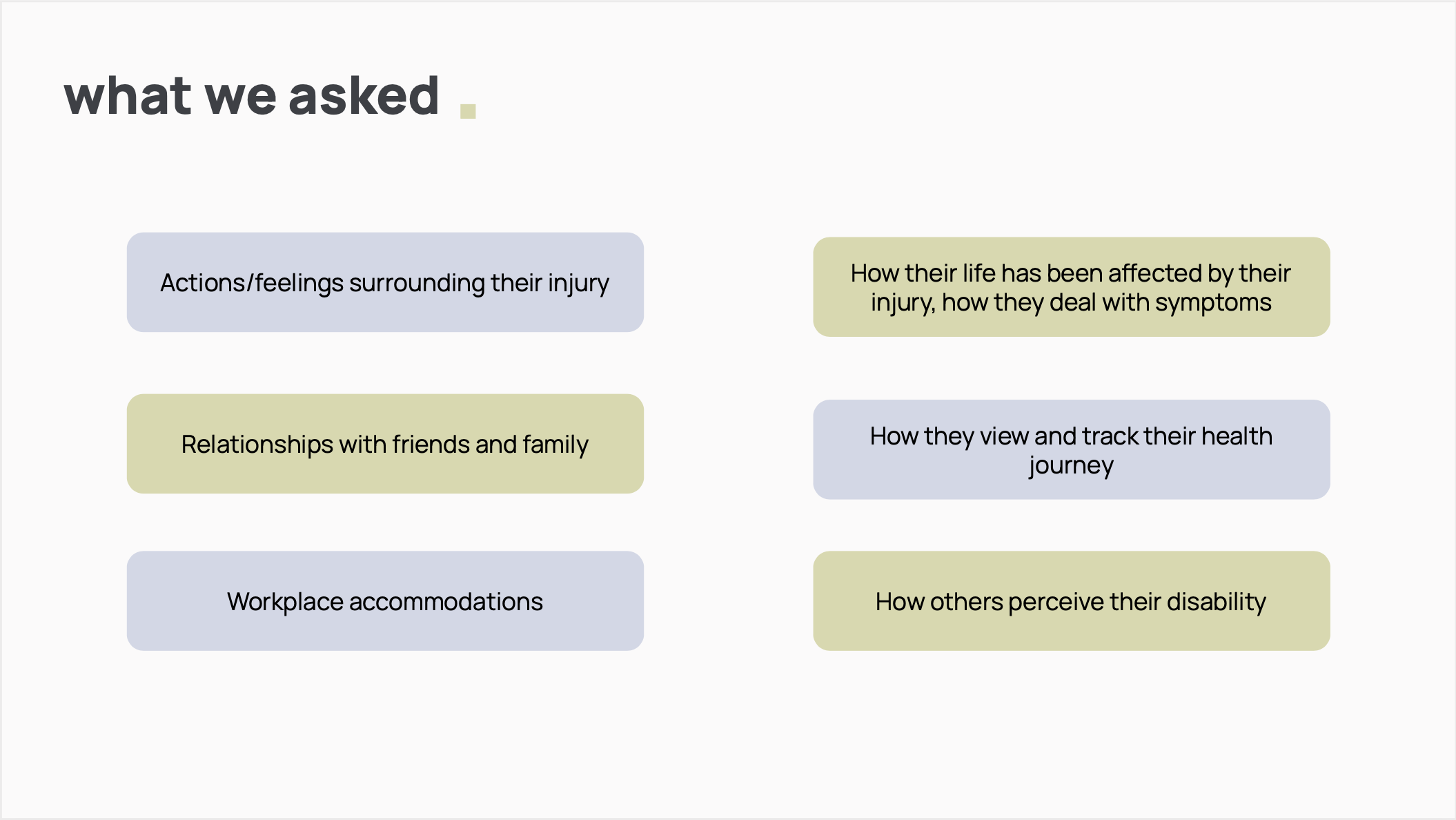 what we asked .

Actions/feelings surrounding their injury

Relationships with friends and family

Workplace accommodations

How their life has been affected by their injury, how they deal with symptoms

How they view and track their health journey

How others perceive their disability